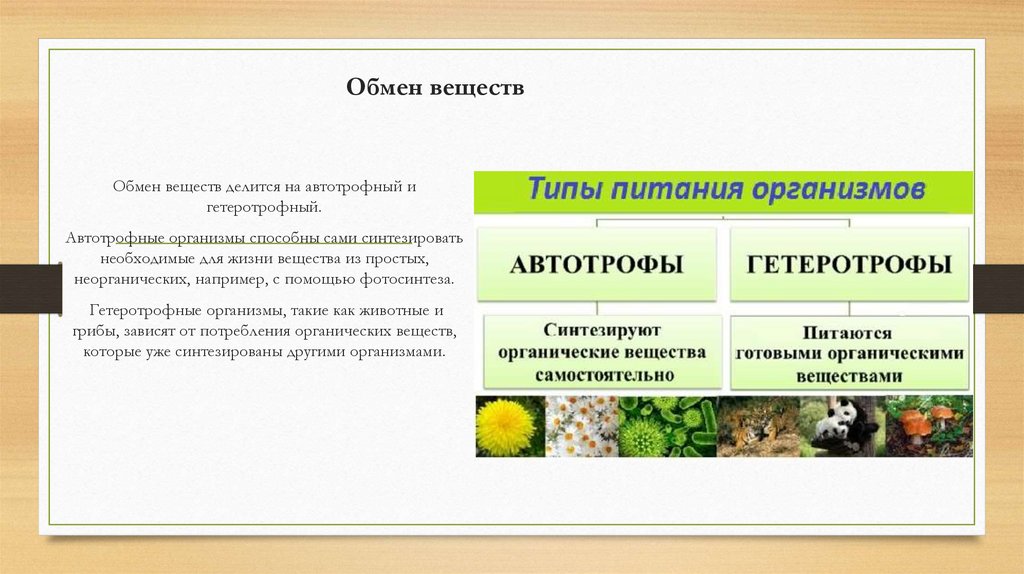 Обмен веществ

Обмен веществ делится на автотрофный и гетеротрофный.

Автотрофные организмы способны сами синтезировать необходимые для жизни вещества из простых, неорганических, например, с помощью фотосинтеза.

Гетеротрофные организмы, такие как животные и грибы, зависят от потребления органических веществ, которые уже синтезированы другими организмами.

Типы питания организмов

АВТОТРОФЫ

ГЕТЕРОТРОФЫ

Синтезируют органические вещества самостоятельно

Питаются готовыми органическими веществами